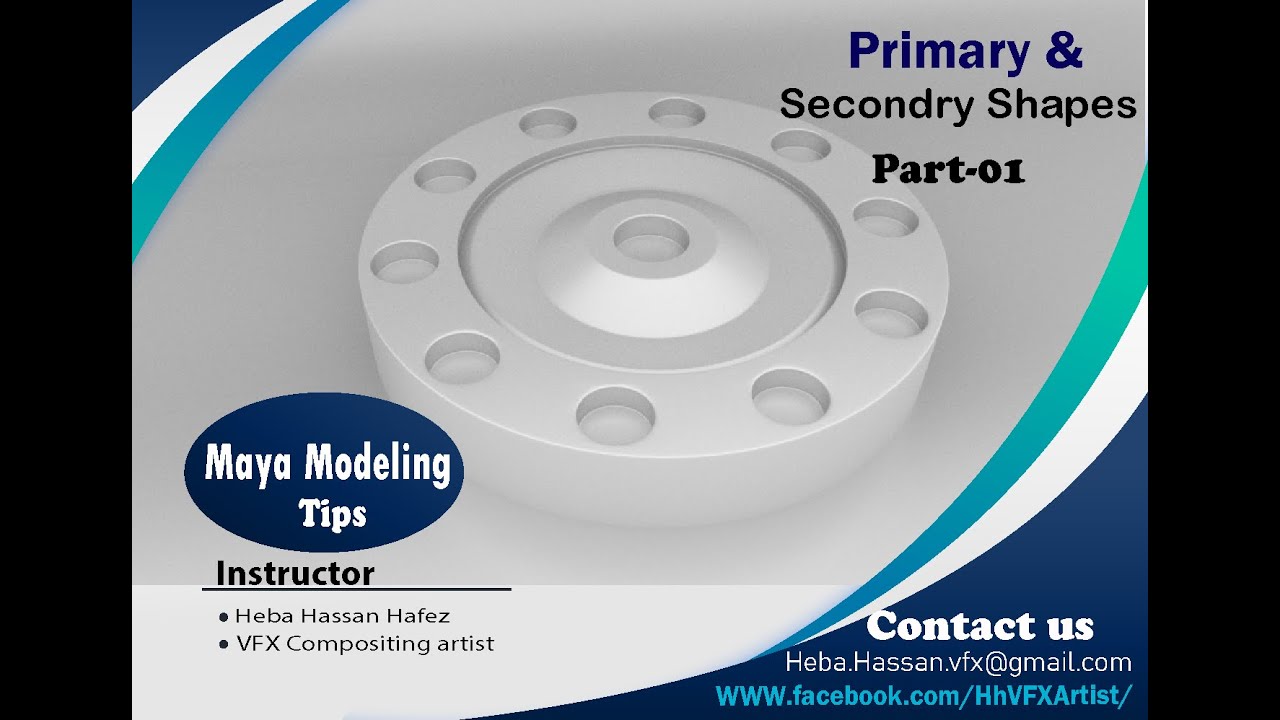 Primary &
Secondry Shapes
Part-01

Maya Modeling
Tips

Instructor
• Heba Hassan Hafez
• VFX Compositing artist

Contact us
Heba.Hassan.vfx@gmail.com
WWW.facebook.com/HhVFXArtist/